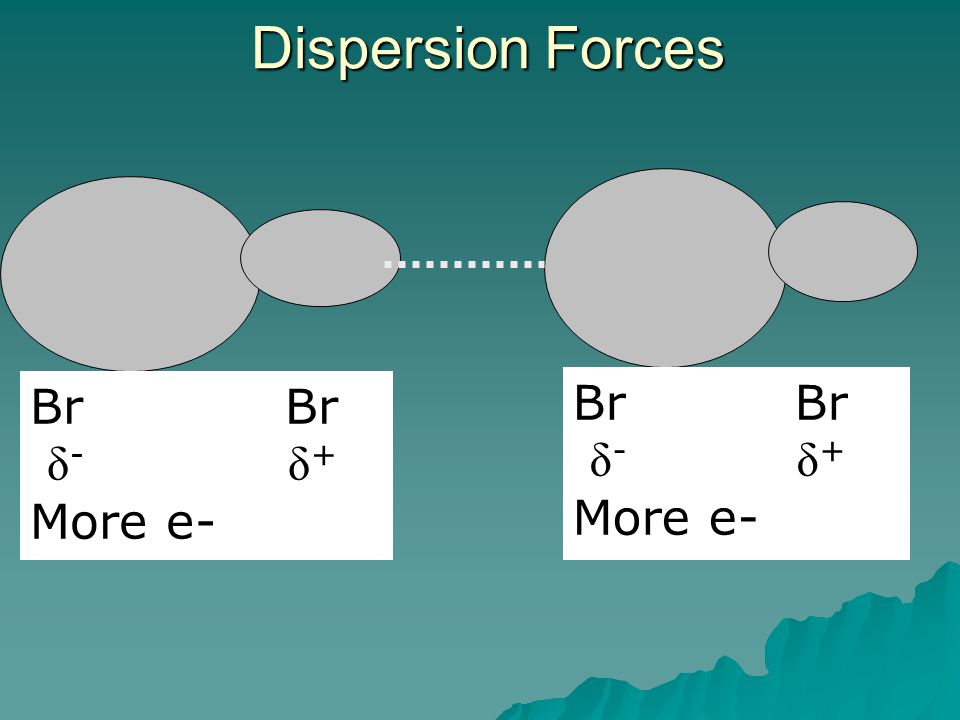 Dispersion Forces

Br Br
$\delta^-$ $\delta^+$
More e-

Br Br
$\delta^-$ $\delta^+$
More e-